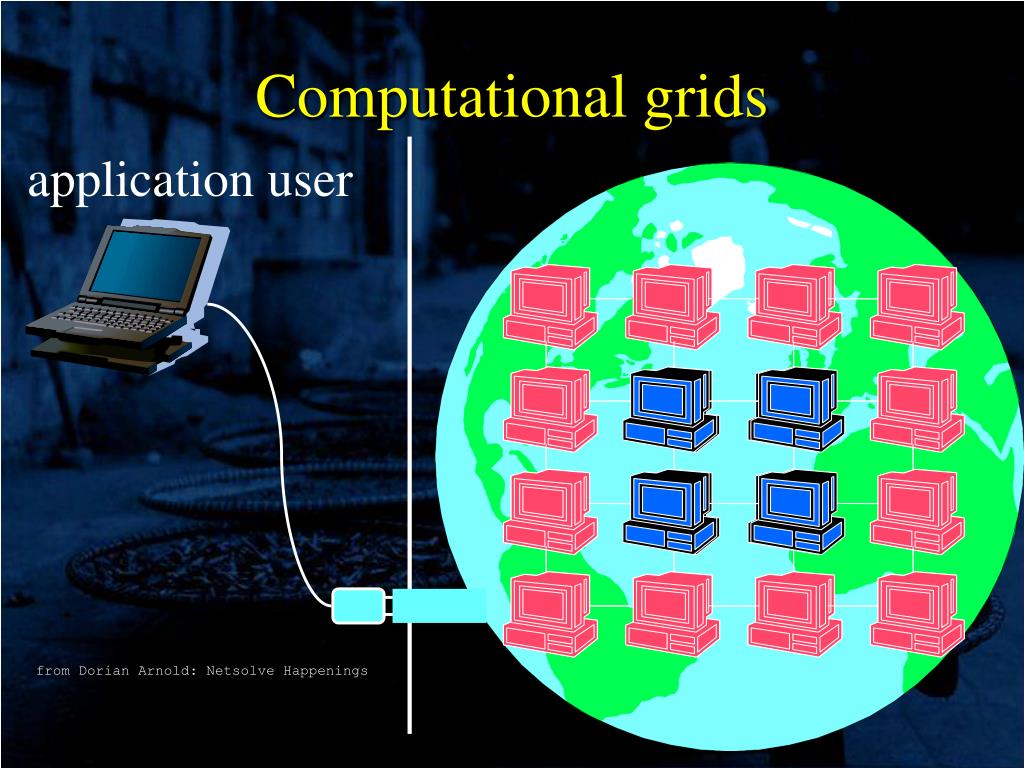 Computational grids

application user

from Dorian Arnold: Netsolve Happenings